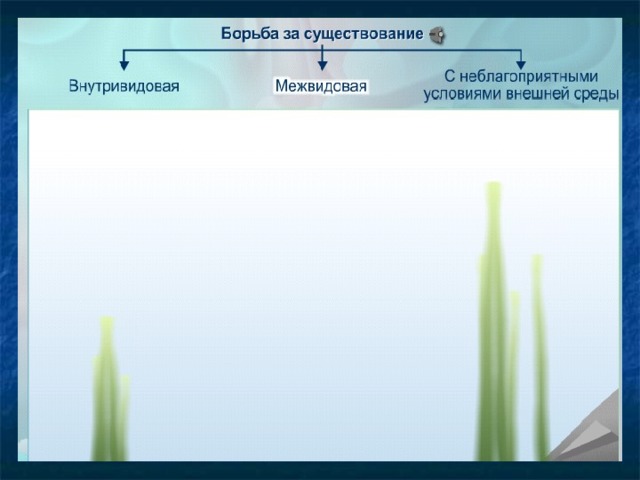 Борьба за существование

Внутривидовая

Межвидсвая

С неблагоприятными условиями внешней среды